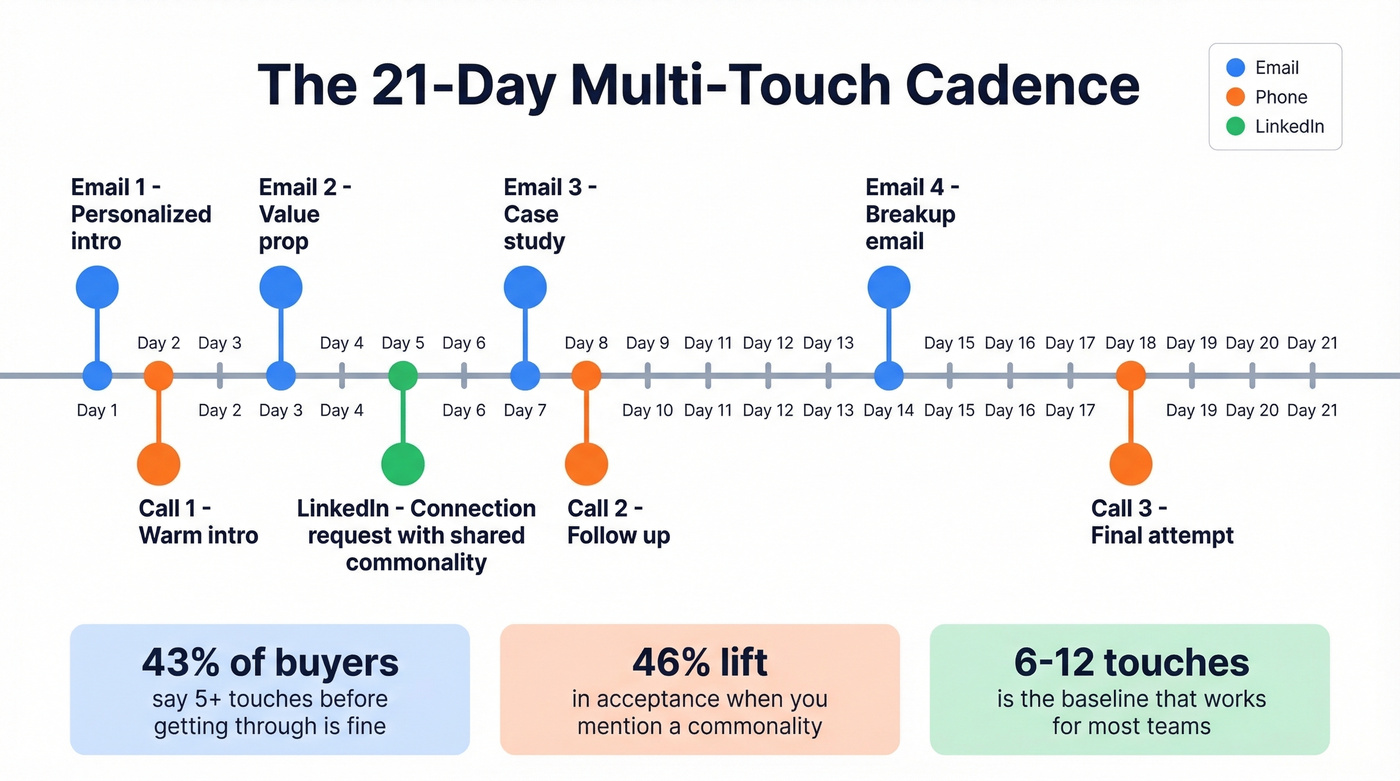 The 21-Day Multi-Touch Cadence

Email
Phone
LinkedIn

Email 1 - Personalized intro

Email 2 - Value prop

Email 3 - Case study

Email 4 - Breakup email

Day 2 Day 3 Day 4 Day 5 Day 6 Day 8 Day 9 Day 11 Day 12 Day 13 Day 15 Day 16 Day 17 Day 18 Day 19 Day 20 Day 21

Day 1 Day 2 Day 3 Day 4 Day 6 Day 7 Day 10 Day 11 Day 12 Day 13 Day 14 Day 15 Day 16 Day 17 Day 19 Day 20 Day 21

Call 1 - Warm intro

LinkedIn - Connection request with shared commonality

Call 2 - Follow up

Call 3 - Final attempt

43% of buyers
say 5+ touches before getting through is fine

46% lift
in acceptance when you mention a commonality

6-12 touches
is the baseline that works for most teams